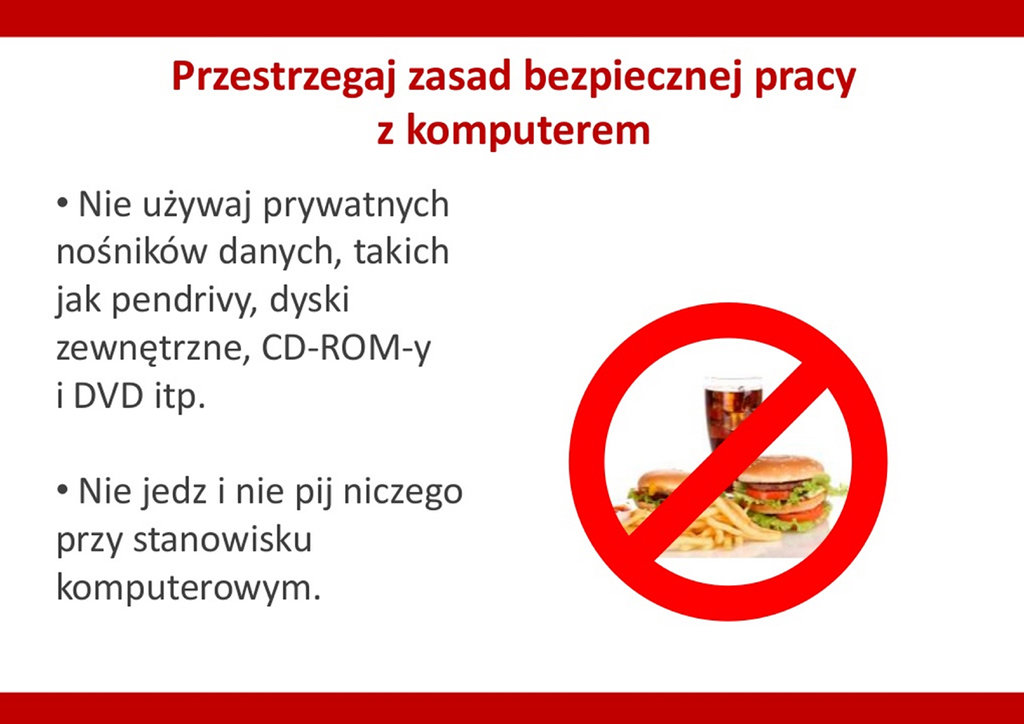 Przestrzegaj zasad bezpiecznej pracy z komputerem

• Nie używaj prywatnych nośników danych, takich jak pendrivy, dyski zewnętrzne, CD-ROM-y i DVD itp.

• Nie jedz i nie pij niczego przy stanowisku komputerowym.